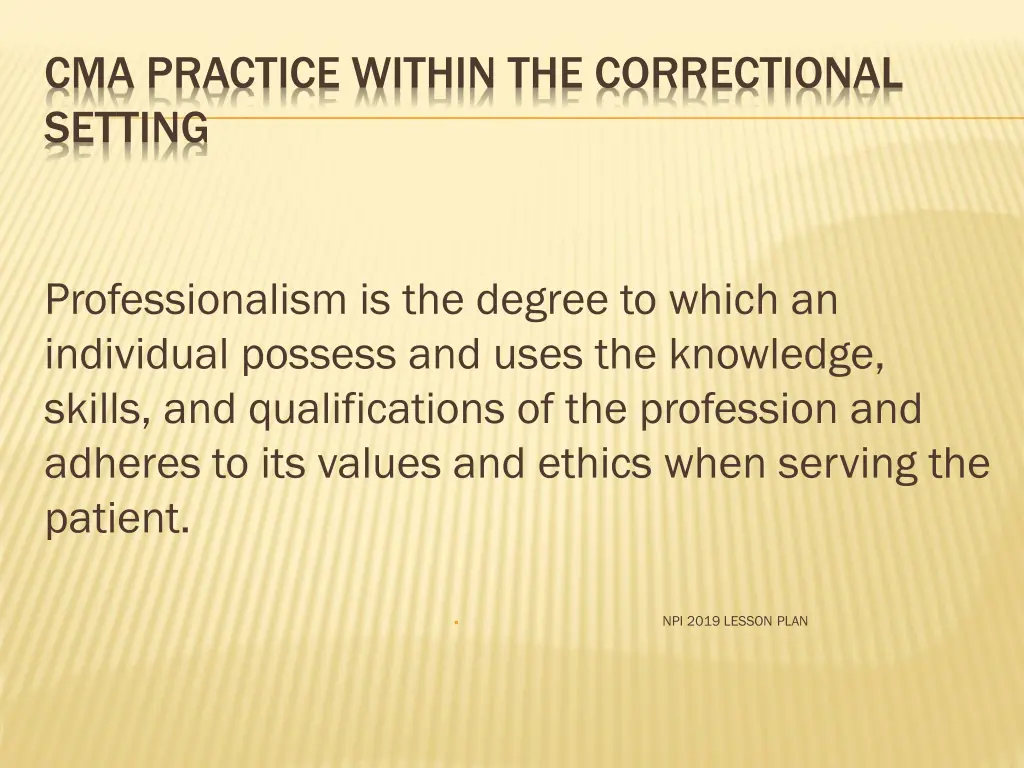 CMA PRACTICE WITHIN THE CORRECTIONAL SETTING

Professionalism is the degree to which an individual possess and uses the knowledge, skills, and qualifications of the profession and adheres to its values and ethics when serving the patient.

NPI 2019 LESSON PLAN